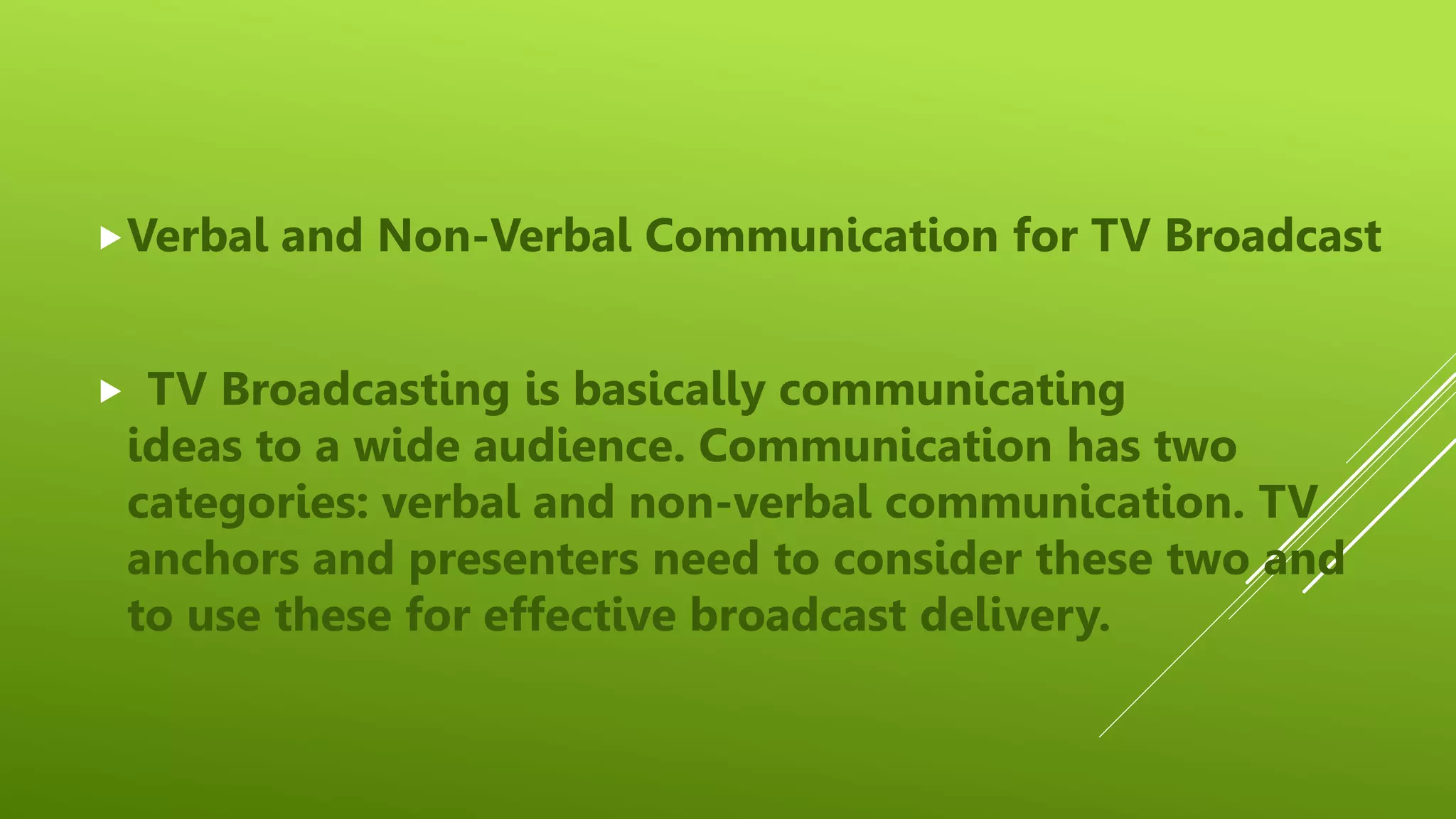 Verbal and Non-Verbal Communication for TV Broadcast

TV Broadcasting is basically communicating ideas to a wide audience. Communication has two categories: verbal and non-verbal communication. TV anchors and presenters need to consider these two and to use these for effective broadcast delivery.